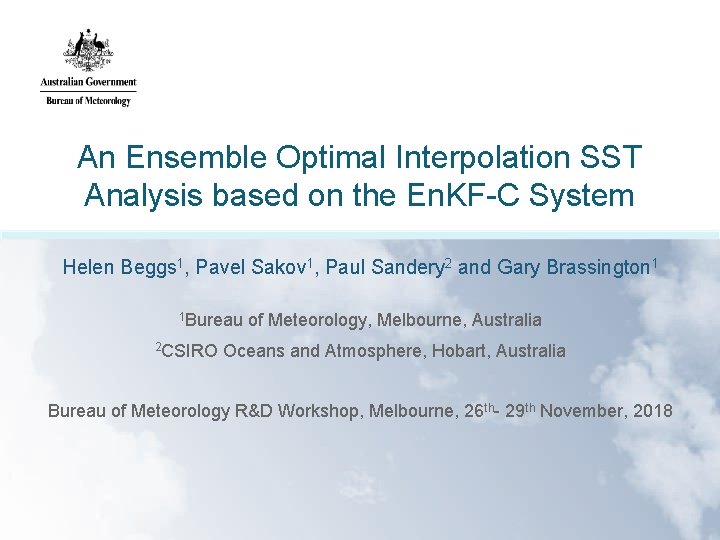 Australian Government
Bureau of Meteorology

An Ensemble Optimal Interpolation SST Analysis based on the EnKF-C System

Helen Beggs$^1$, Pavel Sakov$^1$, Paul Sandery$^2$ and Gary Brassington$^1$

$^1$Bureau of Meteorology, Melbourne, Australia

$^2$CSIRO Oceans and Atmosphere, Hobart, Australia

Bureau of Meteorology R&D Workshop, Melbourne, 26$^{th}$- 29$^{th}$ November, 2018